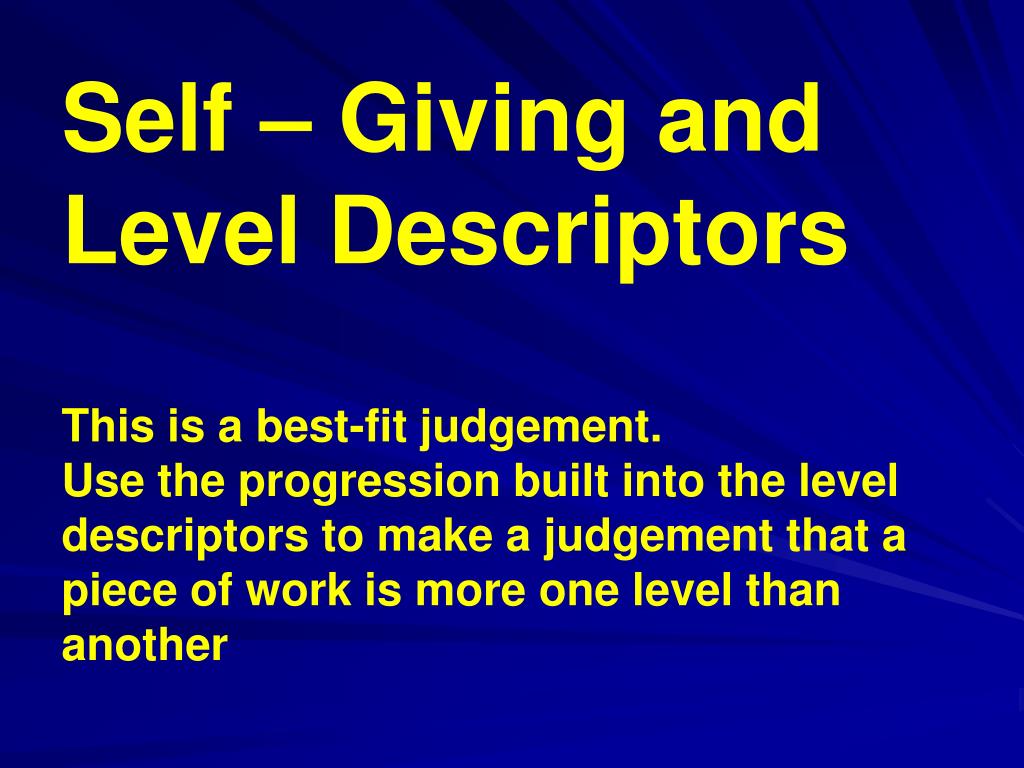 Self – Giving and Level Descriptors

This is a best-fit judgement.
Use the progression built into the level descriptors to make a judgement that a piece of work is more one level than another